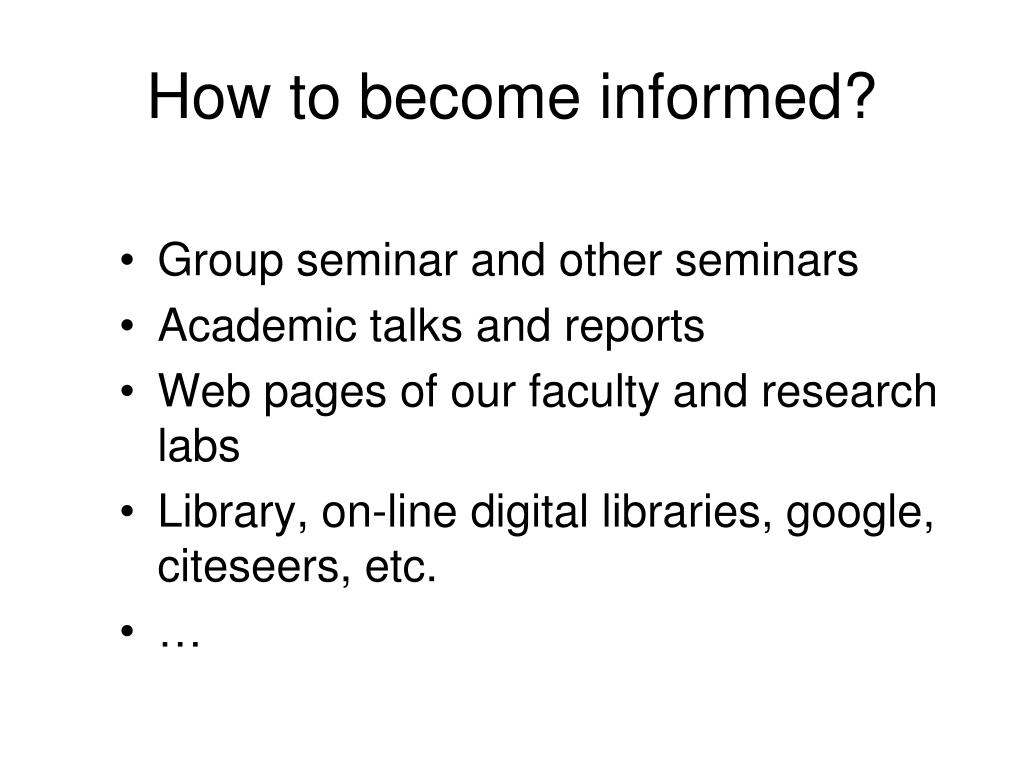 How to become informed?

• Group seminar and other seminars
• Academic talks and reports
• Web pages of our faculty and research labs
• Library, on-line digital libraries, google, citeseers, etc.
• …